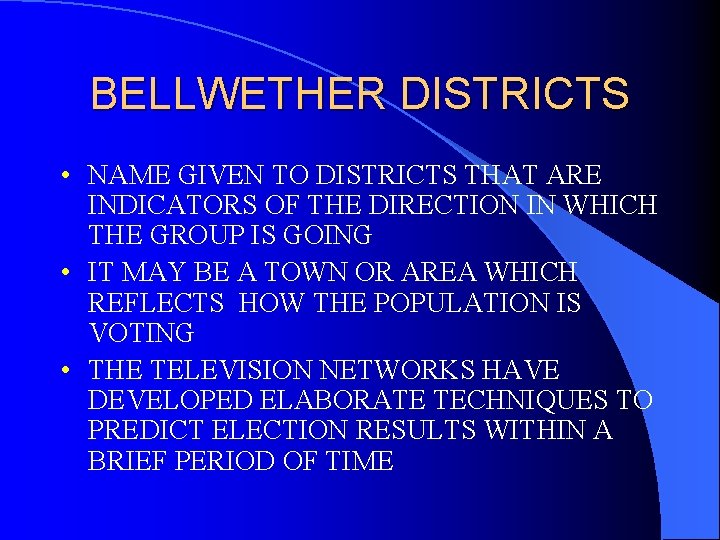 BELLWETHER DISTRICTS

• NAME GIVEN TO DISTRICTS THAT ARE INDICATORS OF THE DIRECTION IN WHICH THE GROUP IS GOING

• IT MAY BE A TOWN OR AREA WHICH REFLECTS HOW THE POPULATION IS VOTING

• THE TELEVISION NETWORKS HAVE DEVELOPED ELABORATE TECHNIQUES TO PREDICT ELECTION RESULTS WITHIN A BRIEF PERIOD OF TIME